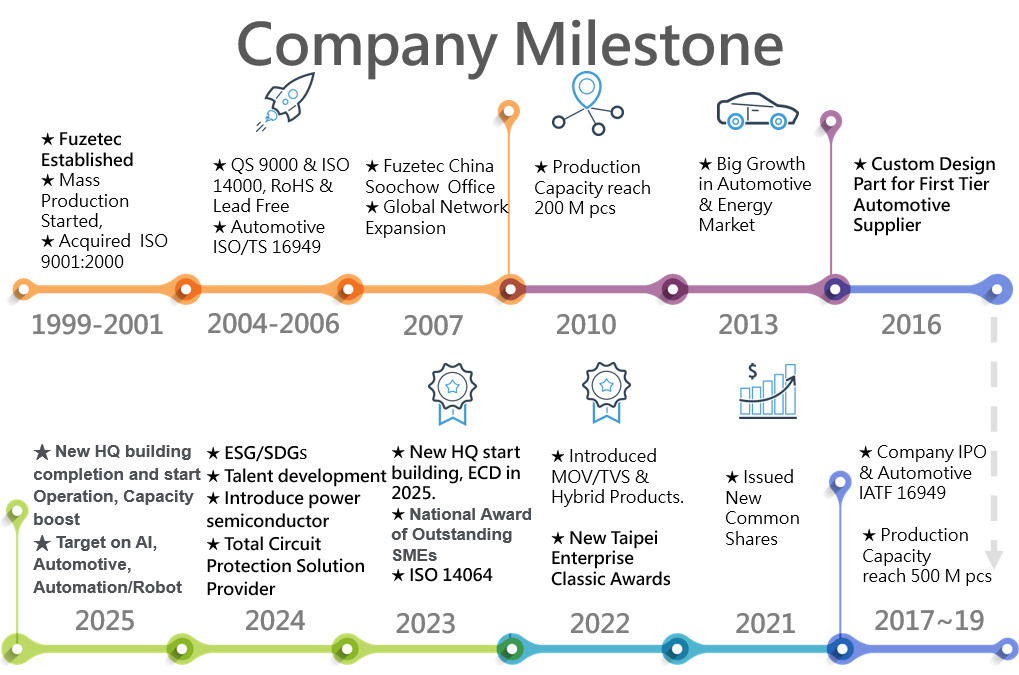 Company Milestone

★ Fuzetec Established
★ Mass Production Started,
★ Acquired ISO 9001:2000

1999-2001

★ QS 9000 & ISO 14000, RoHS & Lead Free
★ Automotive ISO/TS 16949

2004-2006

★ Fuzetec China Soochow Office
★ Global Network Expansion

2007

★ Production Capacity reach 200 M pcs

2010

★ Big Growth in Automotive & Energy Market

2013

★ Custom Design Part for First Tier Automotive Supplier

2016

★ New HQ building completion and start Operation, Capacity boost
★ Target on AI, Automotive, Automation/Robot

2025

★ ESG/SDGs
★ Talent development
★ Introduce power semiconductor
★ Total Circuit Protection Solution Provider

2024

★ New HQ start building, ECD in 2025.
★ National Award of Outstanding SMEs
★ ISO 14064

2023

★ Introduced MOV/TVS & Hybrid Products.

★ New Taipei Enterprise Classic Awards

2022

$

★ Issued New Common Shares

2021

★ Company IPO & Automotive IATF 16949

★ Production Capacity reach 500 M pcs

2017~19